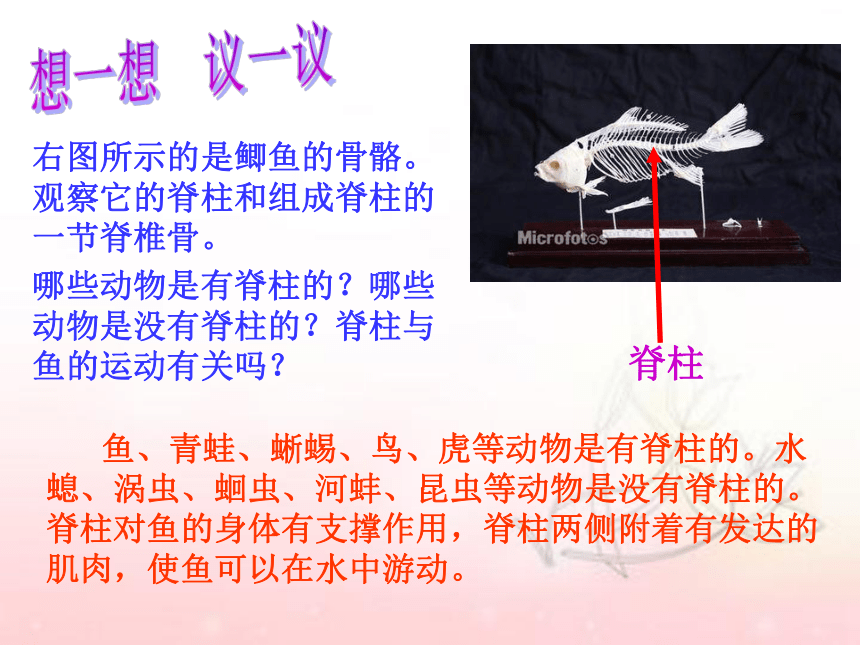 想一想 议一议

右图所示的是鲫鱼的骨骼。观察它的脊柱和组成脊柱的一节脊椎骨。

哪些动物是有脊柱的？哪些动物是没有脊柱的？脊柱与鱼的运动有关吗？

Microfotos

脊柱

鱼、青蛙、蜥蜴、鸟、虎等动物是有脊柱的。水螅、涡虫、蛔虫、河蚌、昆虫等动物是没有脊柱的。脊柱对鱼的身体有支撑作用，脊柱两侧附着有发达的肌肉，使鱼可以在水中游动。